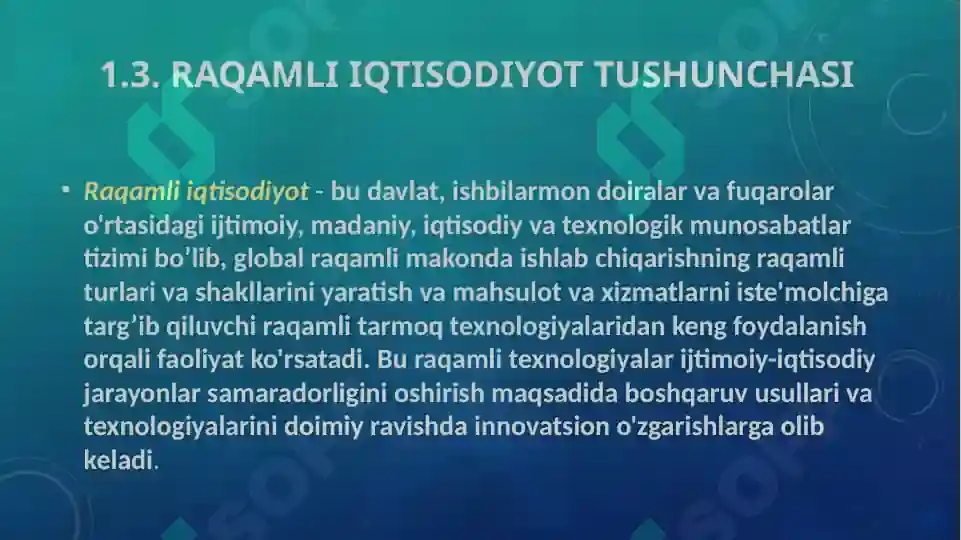 1.3. RAQAMLI IQTISODIYOT TUSHUNCHASI

▪ Raqamli iqtisodiyot - bu davlat, ishbilarmon doiralar va fuqarolar o'rtasidagi ijtimoiy, madaniy, iqtisodiy va texnologik munosabatlar tizimi bo’lib, global raqamli makonda ishlab chiqarishning raqamli turlari va shakllarini yaratish va mahsulot va xizmatlarni iste'molchiga targ’ib qiluvchi raqamli tarmoq texnologiyalaridan keng foydalanish orqali faoliyat ko'rsatadi. Bu raqamli texnologiyalar ijtimoiy-iqtisodiy jarayonlar samaradorligini oshirish maqsadida boshqaruv usullari va texnologiyalarini doimiy ravishda innovatsion o'zgarishlarga olib keladi.